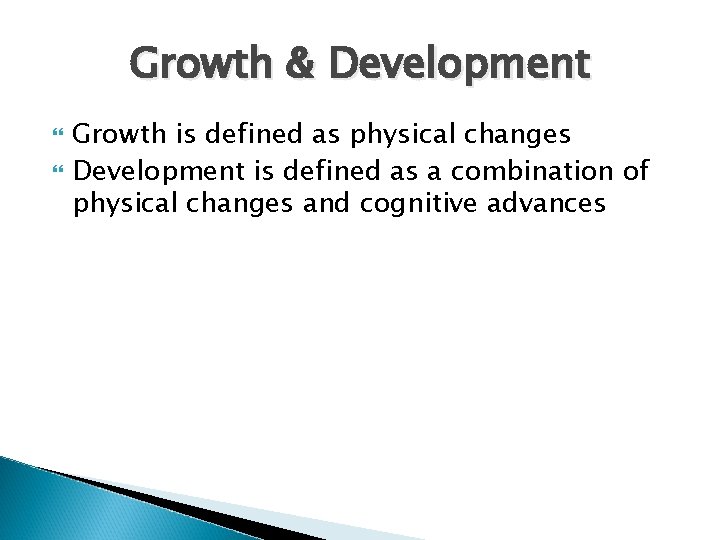 Growth & Development

Growth is defined as physical changes

Development is defined as a combination of physical changes and cognitive advances